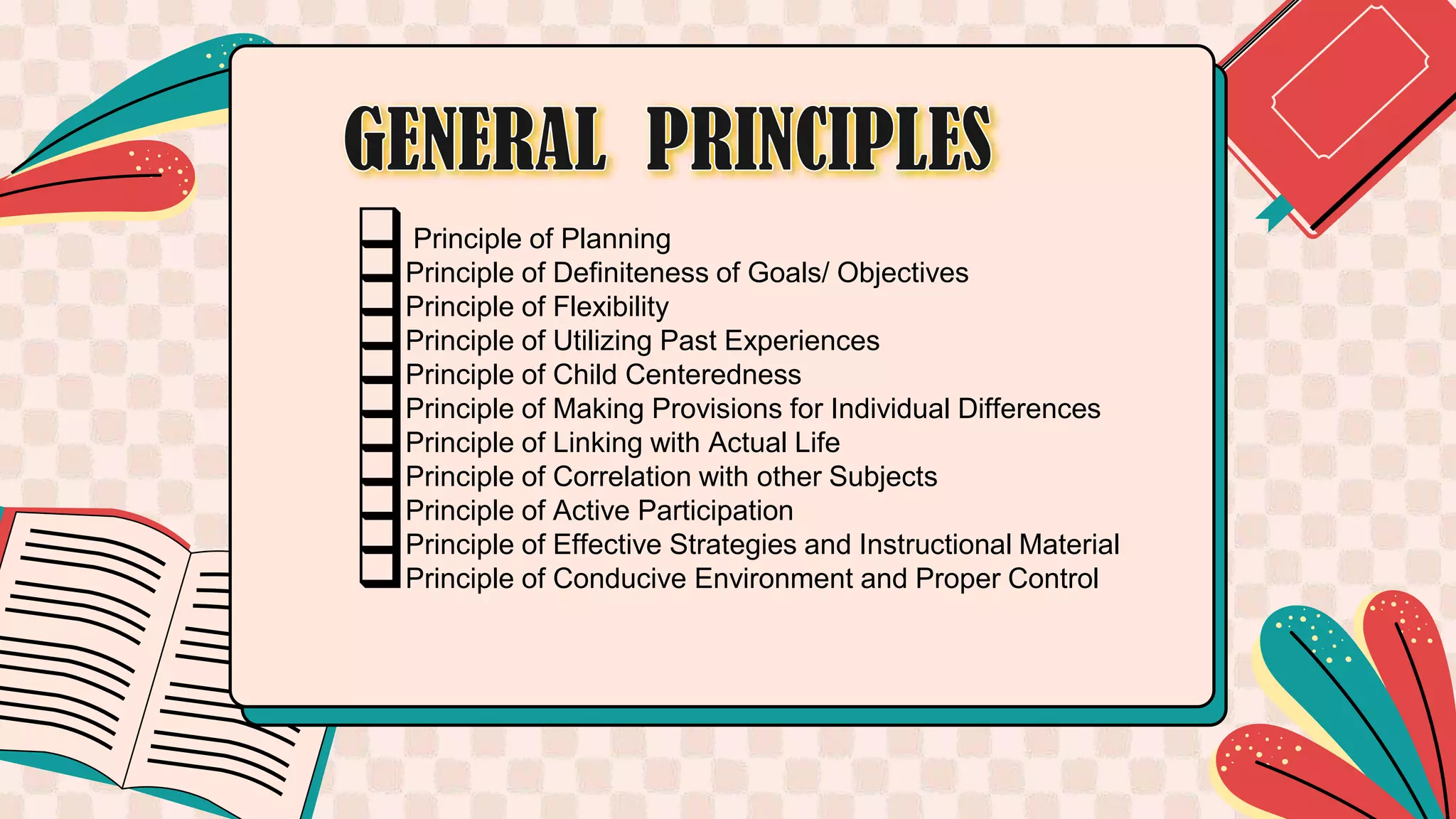 GENERAL PRINCIPLES

Principle of Planning
Principle of Definiteness of Goals/ Objectives
Principle of Flexibility
Principle of Utilizing Past Experiences
Principle of Child Centeredness
Principle of Making Provisions for Individual Differences
Principle of Linking with Actual Life
Principle of Correlation with other Subjects
Principle of Active Participation
Principle of Effective Strategies and Instructional Material
Principle of Conducive Environment and Proper Control